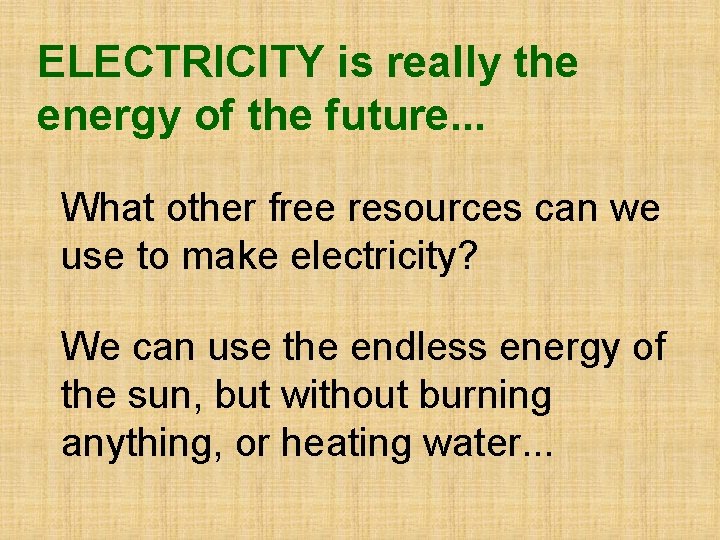 ELECTRICITY is really the energy of the future...

What other free resources can we use to make electricity?

We can use the endless energy of the sun, but without burning anything, or heating water...